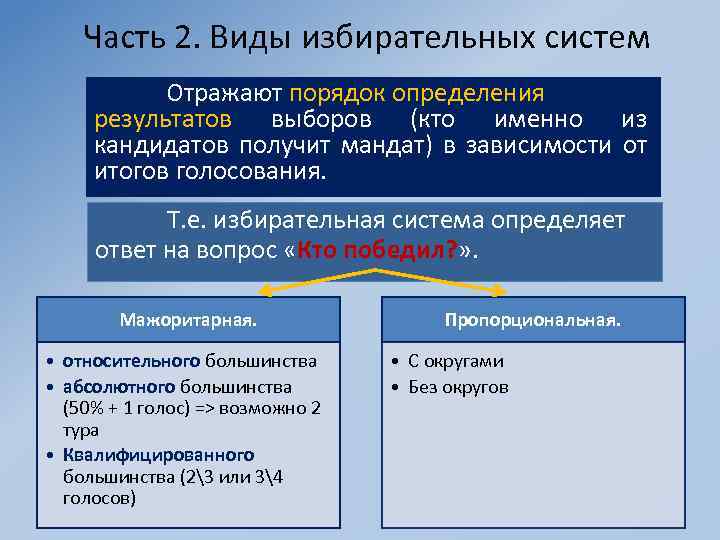 Часть 2. Виды избирательных систем

Отражают порядок определения результатов выборов (кто именно из кандидатов получит мандат) в зависимости от итогов голосования.

Т.е. избирательная система определяет ответ на вопрос «Кто победил?».

Мажоритарная.

• относительного большинства
• абсолютного большинства (50% + 1 голос) => возможно 2 тура
• Квалифицированного большинства (2\3 или 3\4 голосов)

Пропорциональная.

• С округами
• Без округов